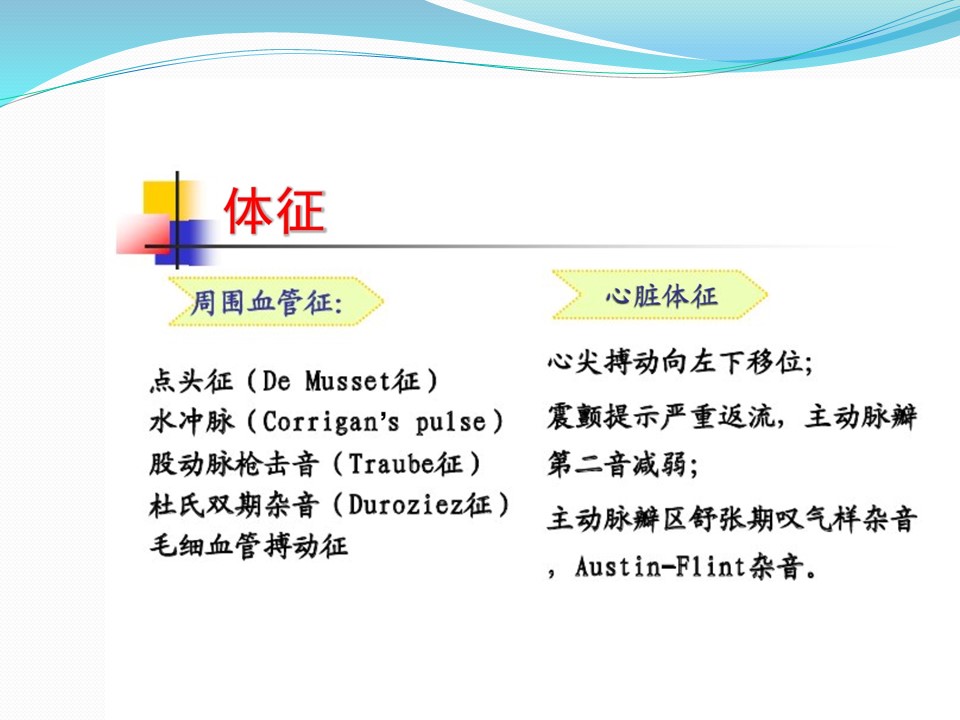 体征

周围血管征:

点头征（De Musset征）
水冲脉（Corrigan's pulse）
股动脉枪击音（Traube征）
杜氏双期杂音（Duroziez征）
毛细血管搏动征

心脏体征

心尖搏动向左下移位;

震颤提示严重返流，主动脉瓣第二音减弱;

主动脉瓣区舒张期叹气样杂音，Austin-Flint杂音。